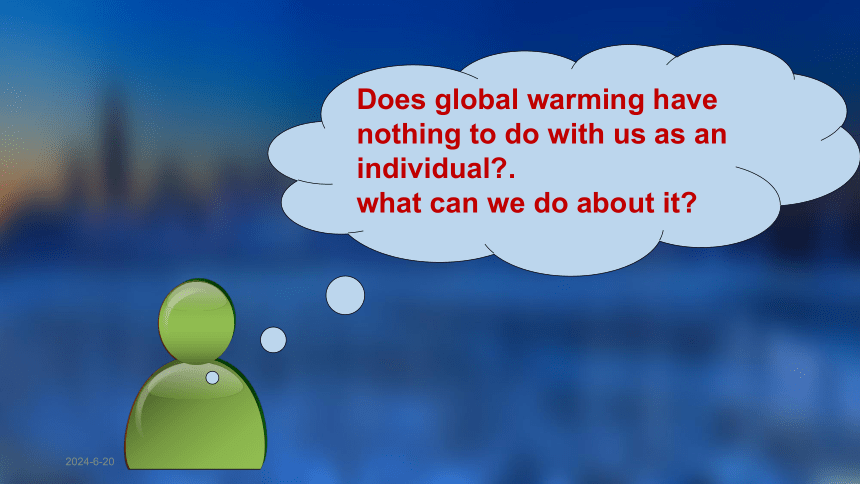 Does global warming have nothing to do with us as an individual?.
what can we do about it?

2024-6-20